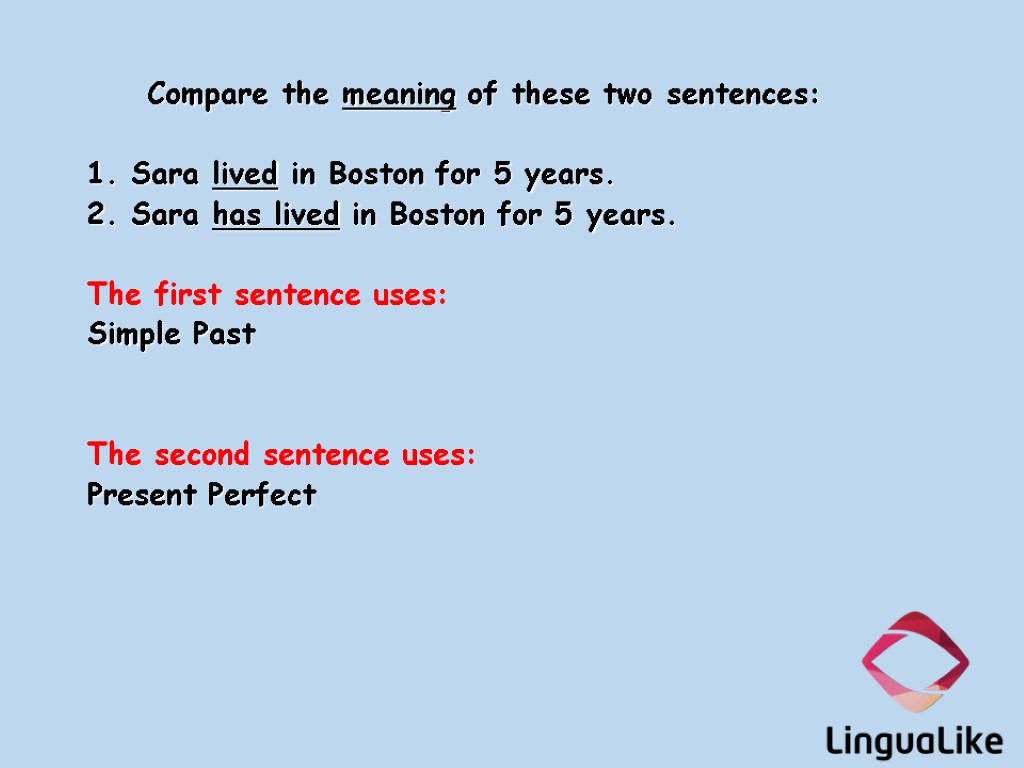 Compare the meaning of these two sentences:

1. Sara lived in Boston for 5 years.
2. Sara has lived in Boston for 5 years.

The first sentence uses:
Simple Past

The second sentence uses:
Present Perfect

LinguaLike